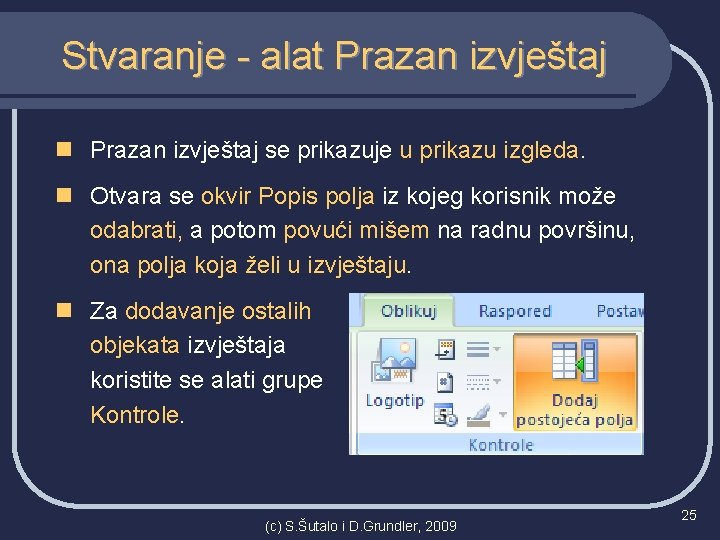 Stvaranje - alat Prazan izvještaj

Prazan izvještaj se prikazuje u prikazu izgleda.

Otvara se okvir Popis polja iz kojeg korisnik može odabrati, a potom povući mišem na radnu površinu, ona polja koja želi u izvještaju.

Za dodavanje ostalih objekata izvještaja koristite se alati grupe Kontrole.

Oblikuj
Raspored
Postav
Logotip
Dodaj postojeća polja
Kontrole

(c) S.Šutalo i D.Grundler, 2009

25